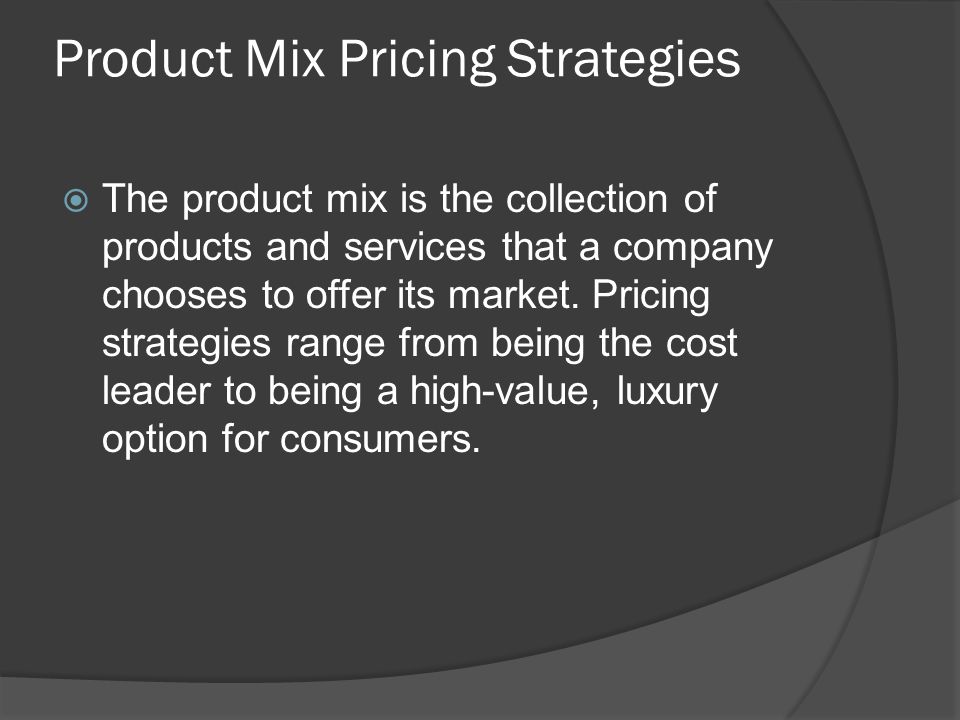 Product Mix Pricing Strategies

The product mix is the collection of products and services that a company chooses to offer its market. Pricing strategies range from being the cost leader to being a high-value, luxury option for consumers.